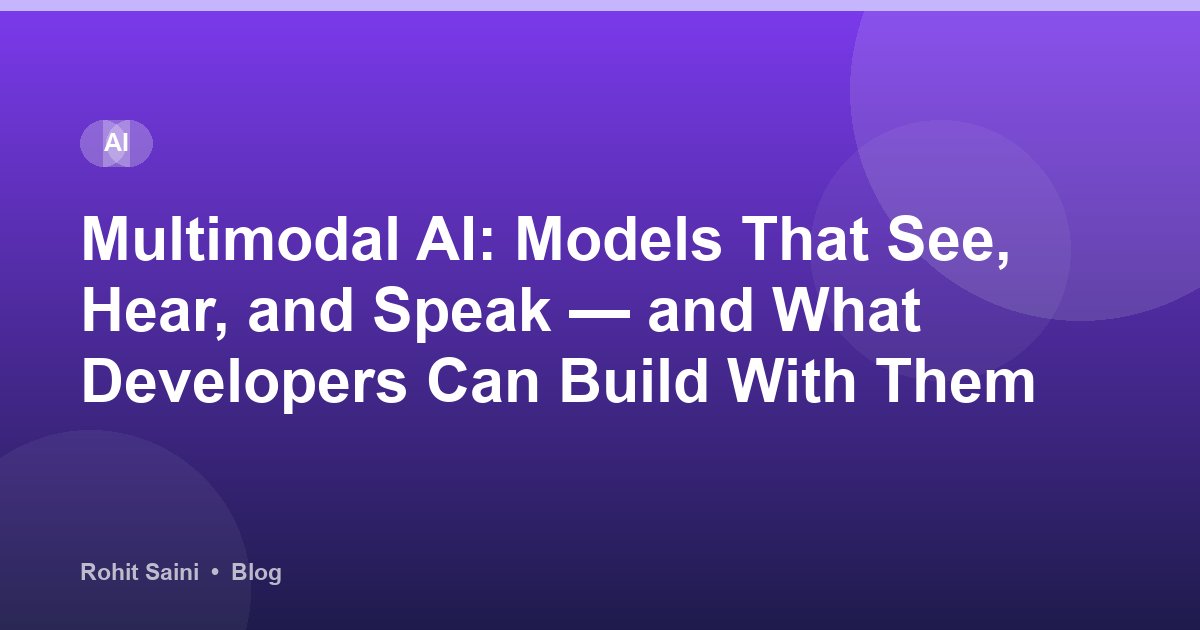 AI

Multimodal AI: Models That See, Hear, and Speak — and What Developers Can Build With Them

Rohit Saini • Blog